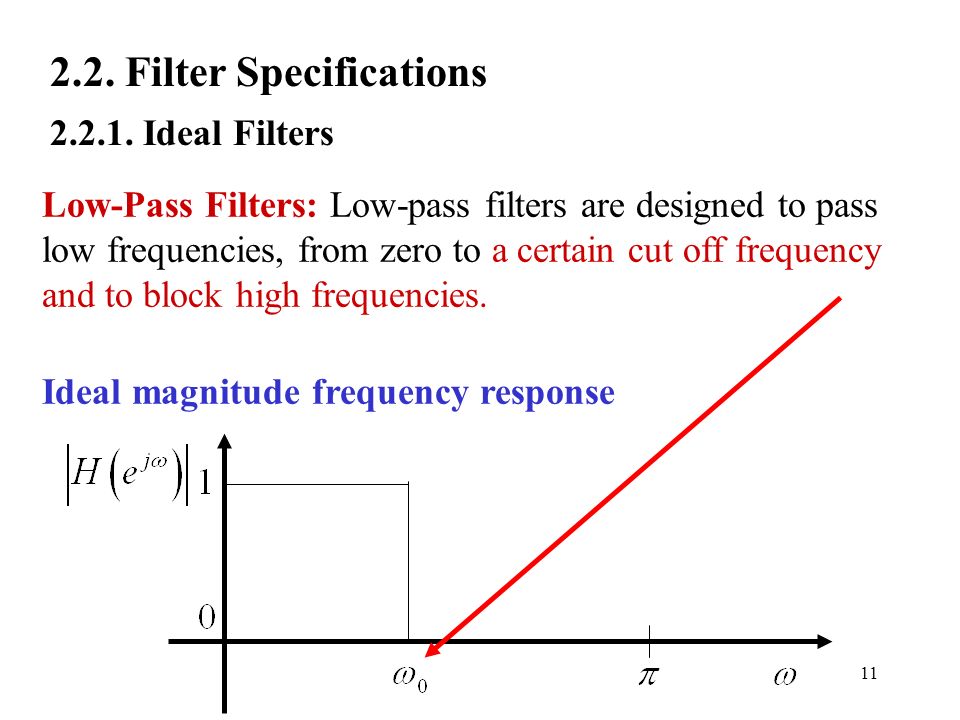 2.2. Filter Specifications

2.2.1. Ideal Filters

Low-Pass Filters: Low-pass filters are designed to pass low frequencies, from zero to a certain cut off frequency and to block high frequencies.

Ideal magnitude frequency response

$\left|H\left(e^{j\omega}\right)\right|$ 1

0

$\omega_0$

$\pi$

$\omega$

11